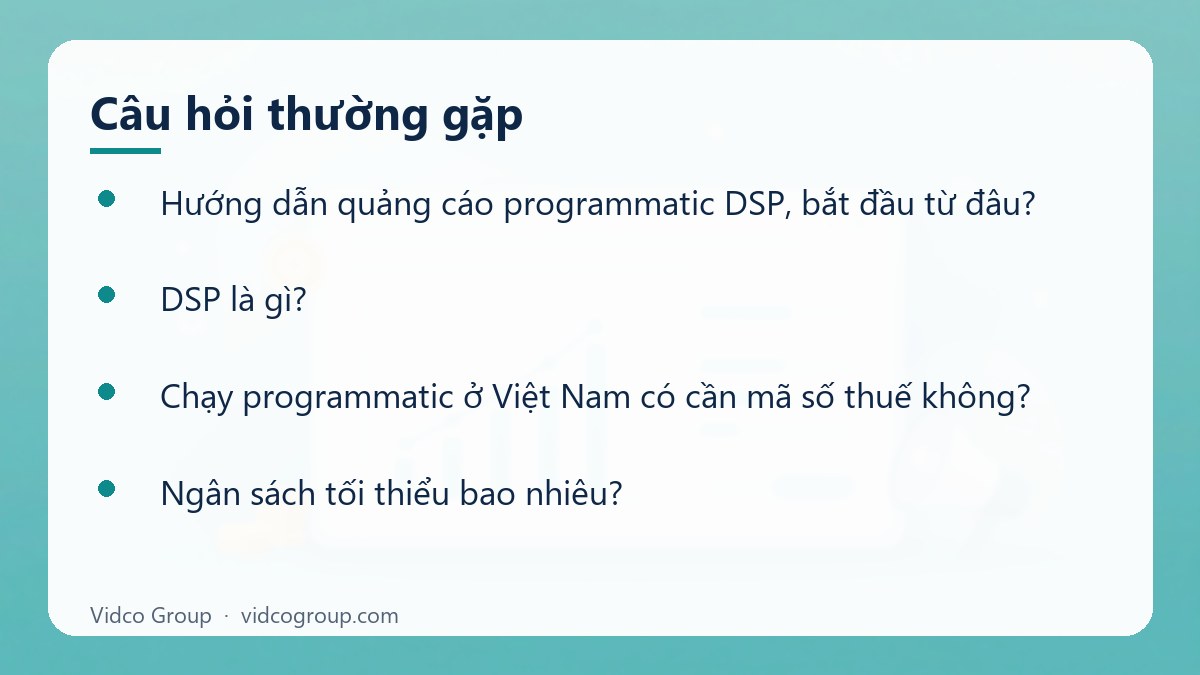 Câu hỏi thường gặp

• Hướng dẫn quảng cáo programmatic DSP, bắt đầu từ đâu?

• DSP là gì?

• Chạy programmatic ở Việt Nam có cần mã số thuế không?

• Ngân sách tối thiểu bao nhiêu?

Vidco Group · vidcogroup.com